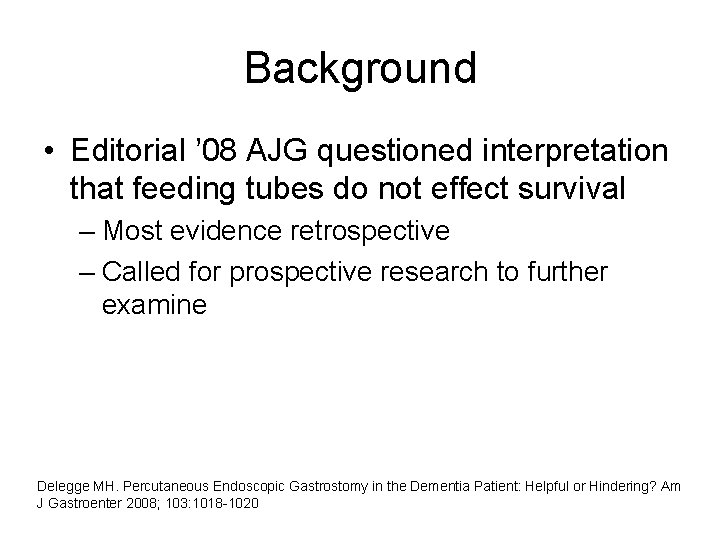 Background

• Editorial ’08 AJG questioned interpretation that feeding tubes do not effect survival

– Most evidence retrospective

– Called for prospective research to further examine

Delegge MH. Percutaneous Endoscopic Gastrostomy in the Dementia Patient: Helpful or Hindering? Am J Gastroenter 2008; 103:1018-1020